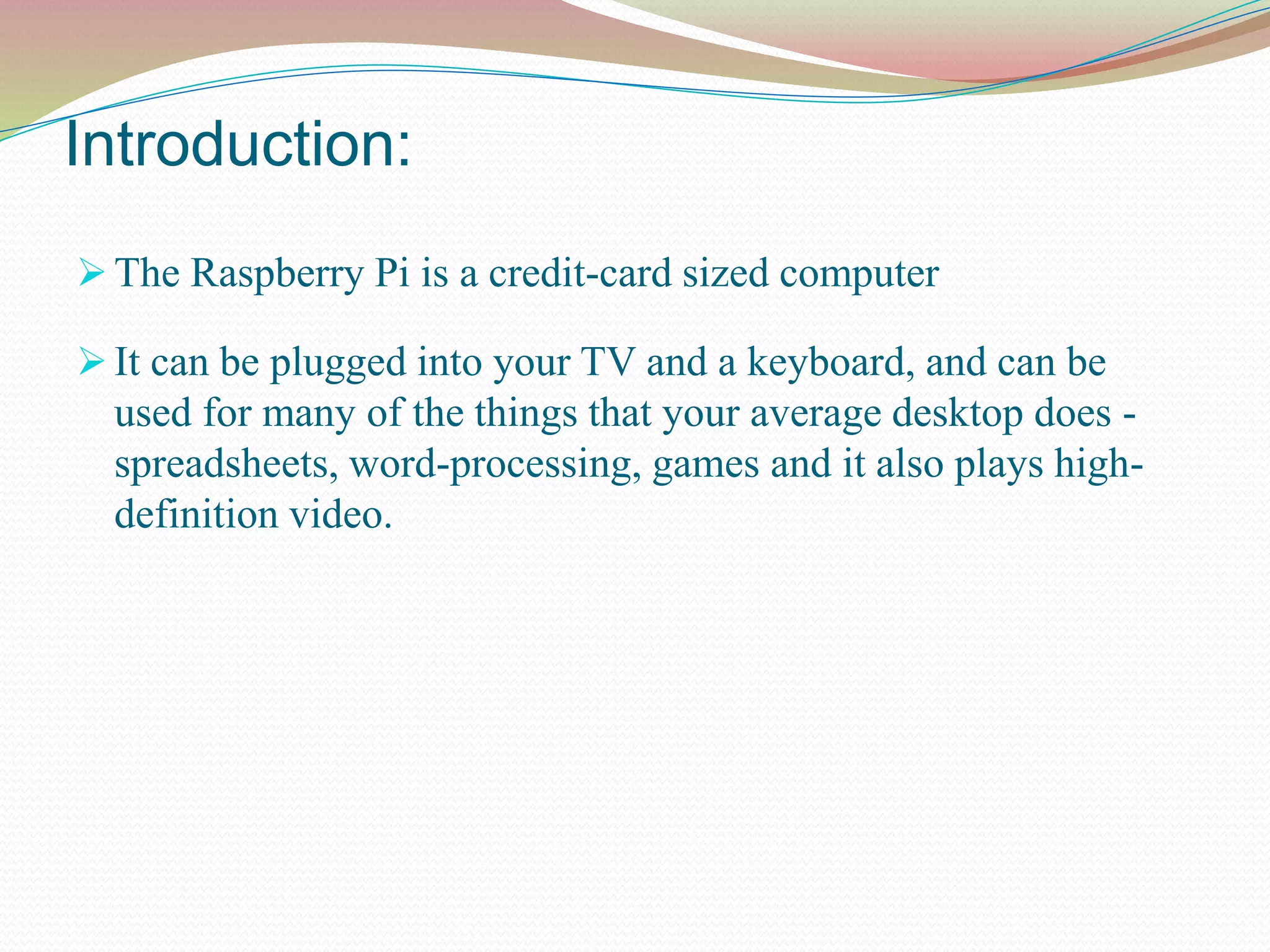 Introduction:

➢ The Raspberry Pi is a credit-card sized computer

➢ It can be plugged into your TV and a keyboard, and can be used for many of the things that your average desktop does - spreadsheets, word-processing, games and it also plays high-definition video.